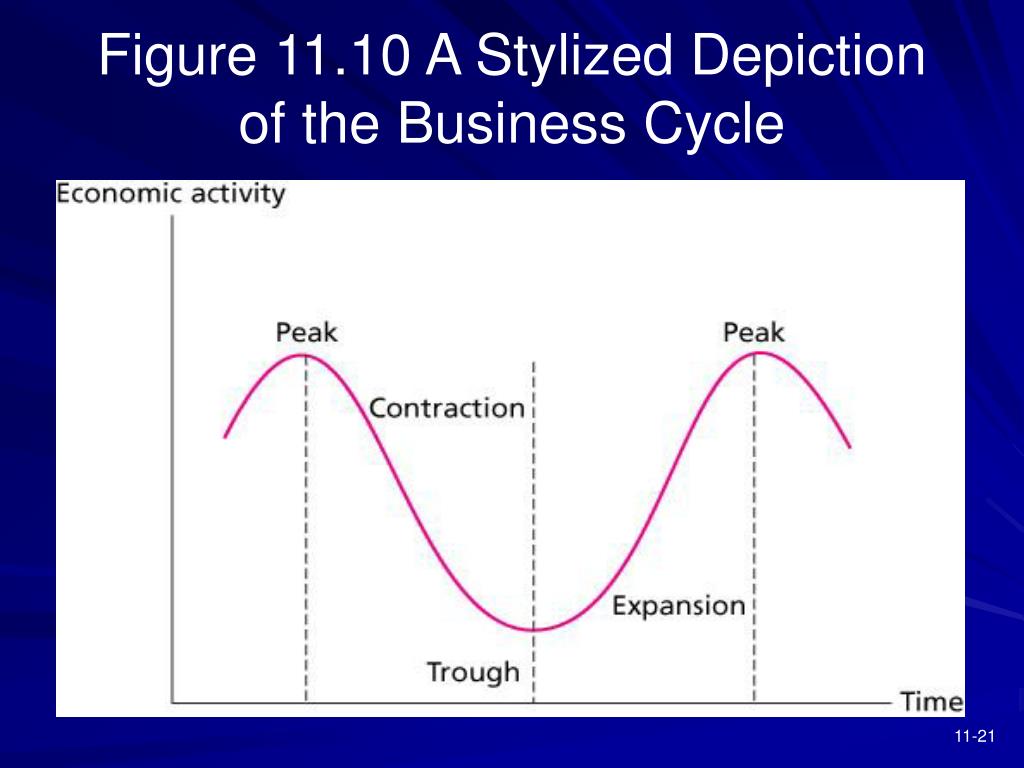 Figure 11.10 A Stylized Depiction of the Business Cycle

Economic activity

Peak

Peak

Contraction

Expansion

Trough

Time

11-21